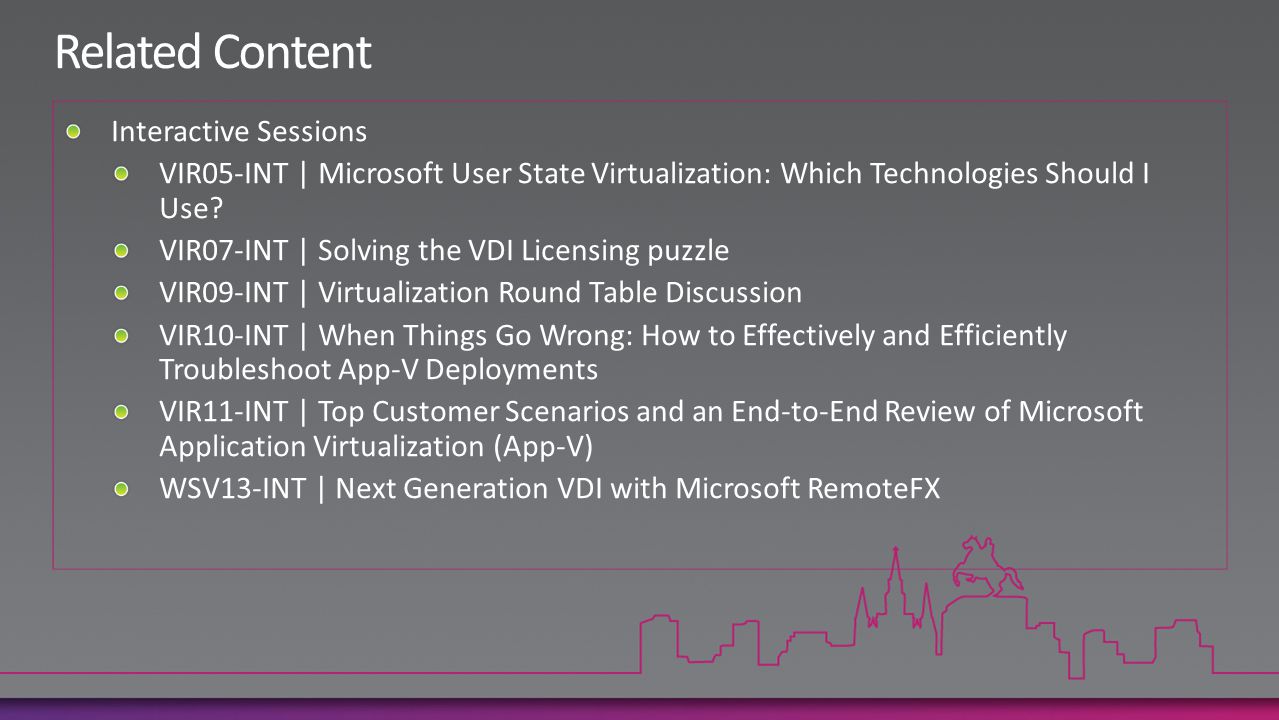 Related Content

Interactive Sessions

VIR05-INT | Microsoft User State Virtualization: Which Technologies Should I Use?

VIR07-INT | Solving the VDI Licensing puzzle

VIR09-INT | Virtualization Round Table Discussion

VIR10-INT | When Things Go Wrong: How to Effectively and Efficiently Troubleshoot App-V Deployments

VIR11-INT | Top Customer Scenarios and an End-to-End Review of Microsoft Application Virtualization (App-V)

WSV13-INT | Next Generation VDI with Microsoft RemoteFX